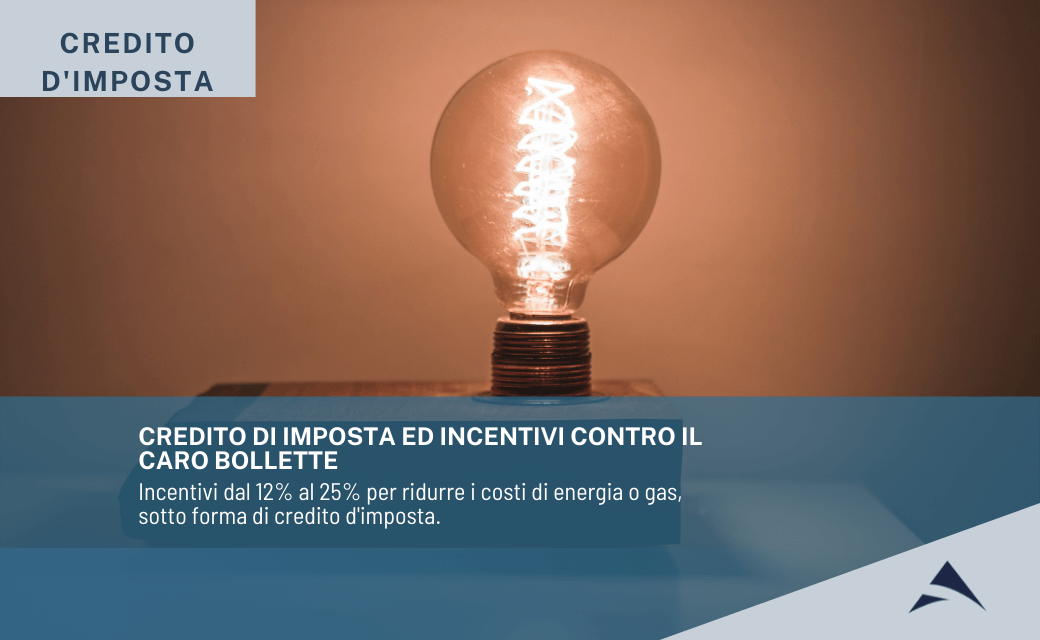 CREDITO D'IMPOSTA

CREDITO DI IMPOSTA ED INCENTIVI CONTRO IL CARO BOLLETTE

Incentivi dal 12% al 25% per ridurre i costi di energia o gas, sotto forma di credito d'imposta.